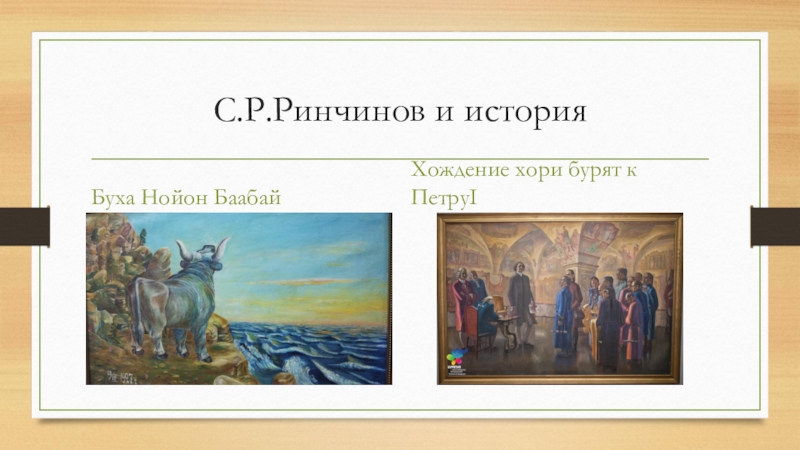 С.Р.Ринчинов и история

Буха Нойон Баабай

Хождение хори бурят к ПетруI